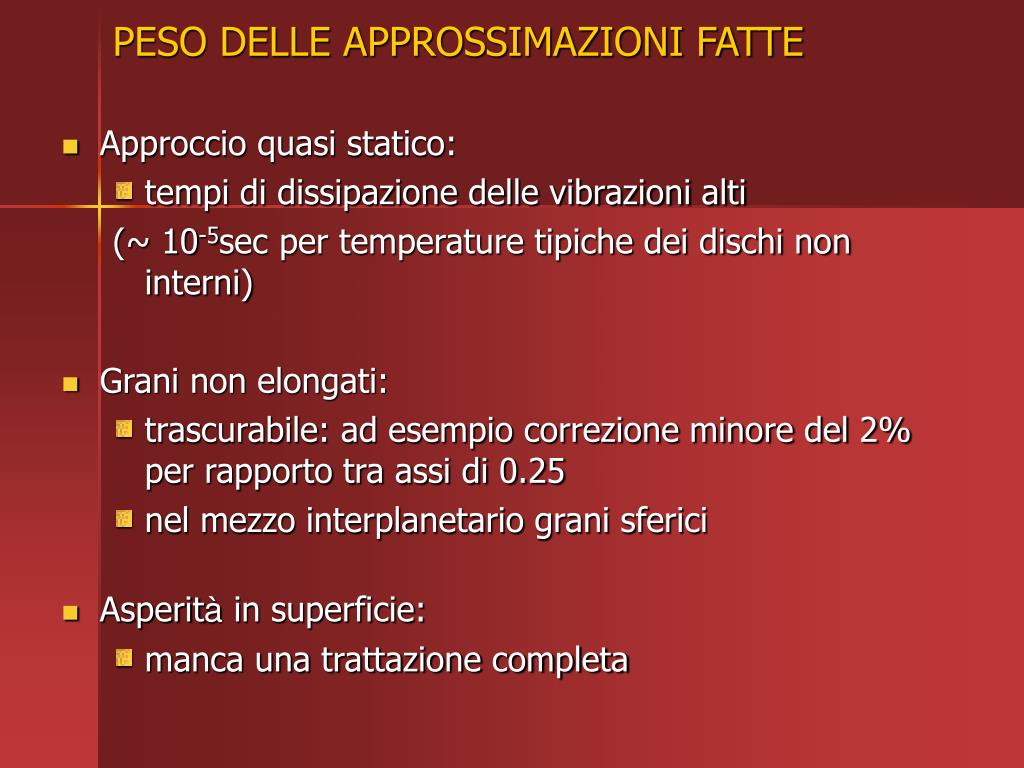 PESO DELLE APPROSSIMAZIONI FATTE

Approccio quasi statico:

tempi di dissipazione delle vibrazioni alti

(~ $10^{-5}$sec per temperature tipiche dei dischi non interni)

Grani non elongati:

trascurabile: ad esempio correzione minore del 2% per rapporto tra assi di 0.25

nel mezzo interplanetario grani sferici

Asperità in superficie:

manca una trattazione completa